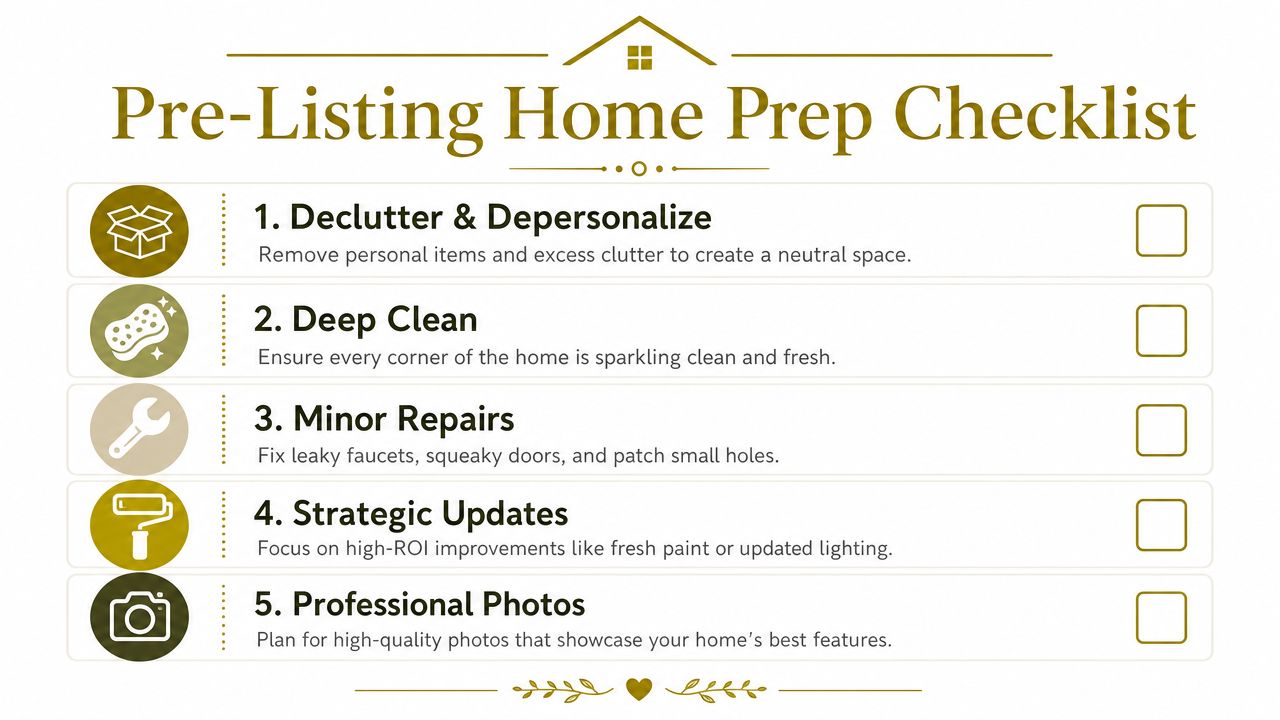 Pre-Listing Home Prep Checklist

1. Declutter & Depersonalize
Remove personal items and excess clutter to create a neutral space.

2. Deep Clean
Ensure every corner of the home is sparkling clean and fresh.

3. Minor Repairs
Fix leaky faucets, squeaky doors, and patch small holes.

4. Strategic Updates
Focus on high-ROI improvements like fresh paint or updated lighting.

5. Professional Photos
Plan for high-quality photos that showcase your home's best features.